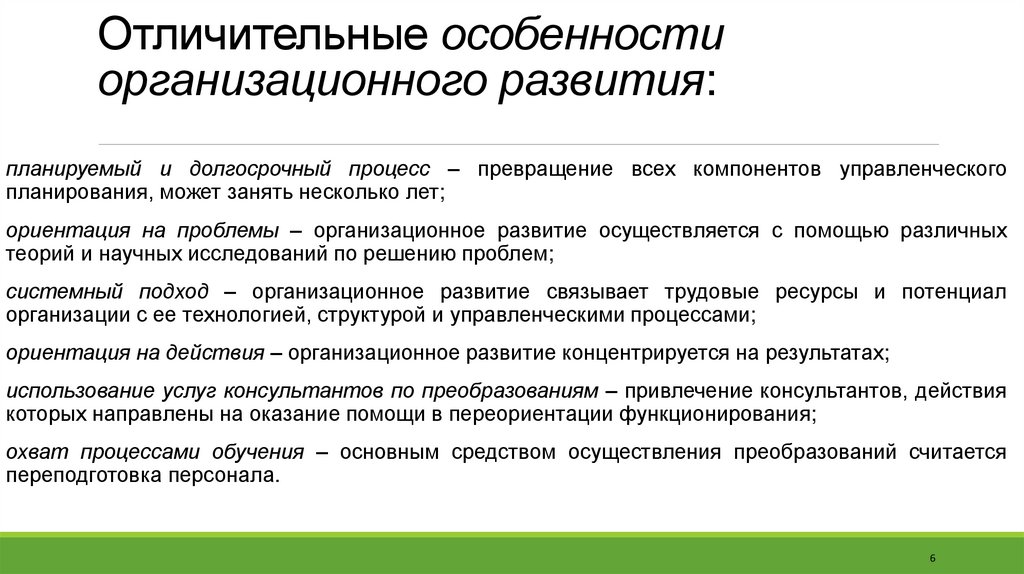 Отличительные особенности организационного развития:

планируемый и долгосрочный процесс – превращение всех компонентов управленческого планирования, может занять несколько лет;

ориентация на проблемы – организационное развитие осуществляется с помощью различных теорий и научных исследований по решению проблем;

системный подход – организационное развитие связывает трудовые ресурсы и потенциал организации с ее технологией, структурой и управленческими процессами;

ориентация на действия – организационное развитие концентрируется на результатах;

использование услуг консультантов по преобразованиям – привлечение консультантов, действия которых направлены на оказание помощи в переориентации функционирования;

охват процессами обучения – основным средством осуществления преобразований считается переподготовка персонала.

6